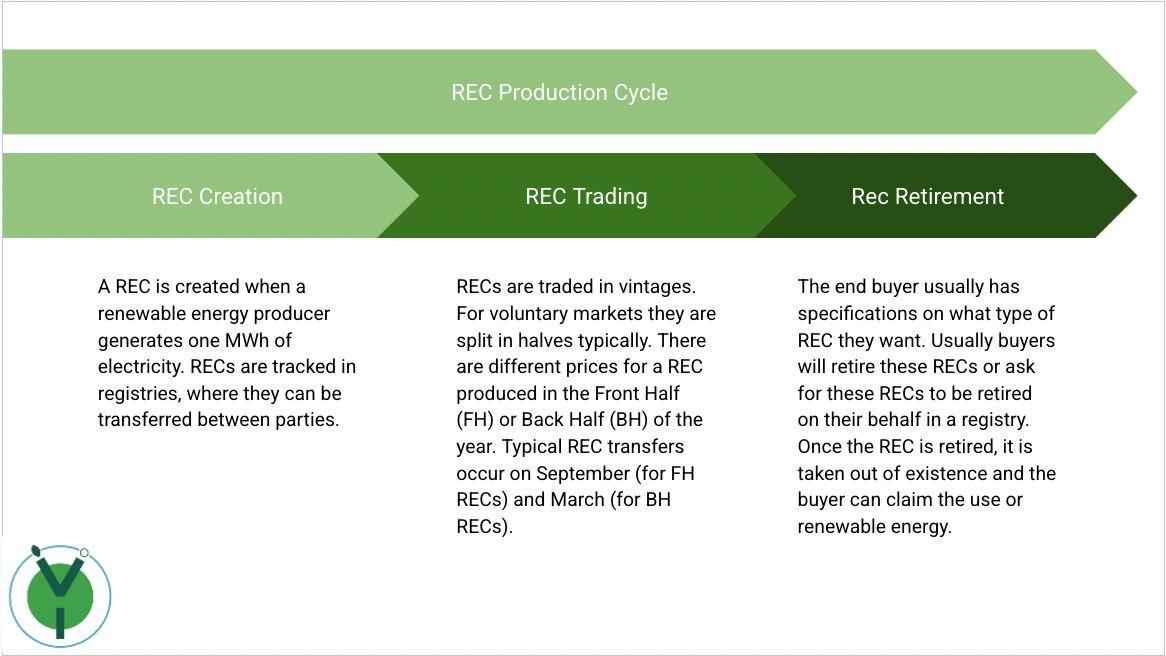 REC Production Cycle

REC Creation

REC Trading

Rec Retirement

A REC is created when a renewable energy producer generates one MWh of electricity. RECs are tracked in registries, where they can be transferred between parties.

RECs are traded in vintages. For voluntary markets they are split in halves typically. There are different prices for a REC produced in the Front Half (FH) or Back Half (BH) of the year. Typical REC transfers occur on September (for FH RECs) and March (for BH RECs).

The end buyer usually has specifications on what type of REC they want. Usually buyers will retire these RECs or ask for these RECs to be retired on their behalf in a registry. Once the REC is retired, it is taken out of existence and the buyer can claim the use or renewable energy.